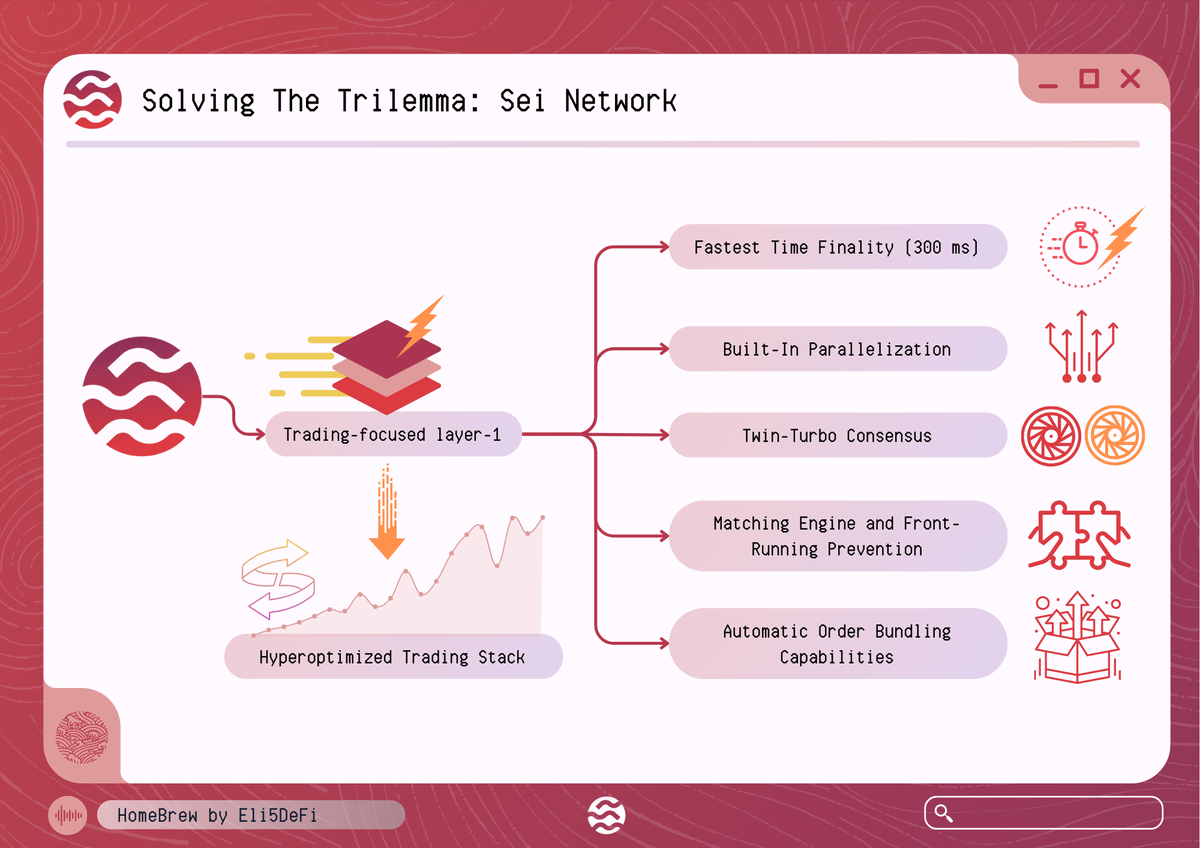 Solving The Trilemma: Sei Network

Trading-focused layer-1

Hyperoptimized Trading Stack

Fastest Time Finality (300 ms)

Built-In Parallelization

Twin-Turbo Consensus

Matching Engine and Front-Running Prevention

Automatic Order Bundling Capabilities

HomeBrew by Eli5DeFi